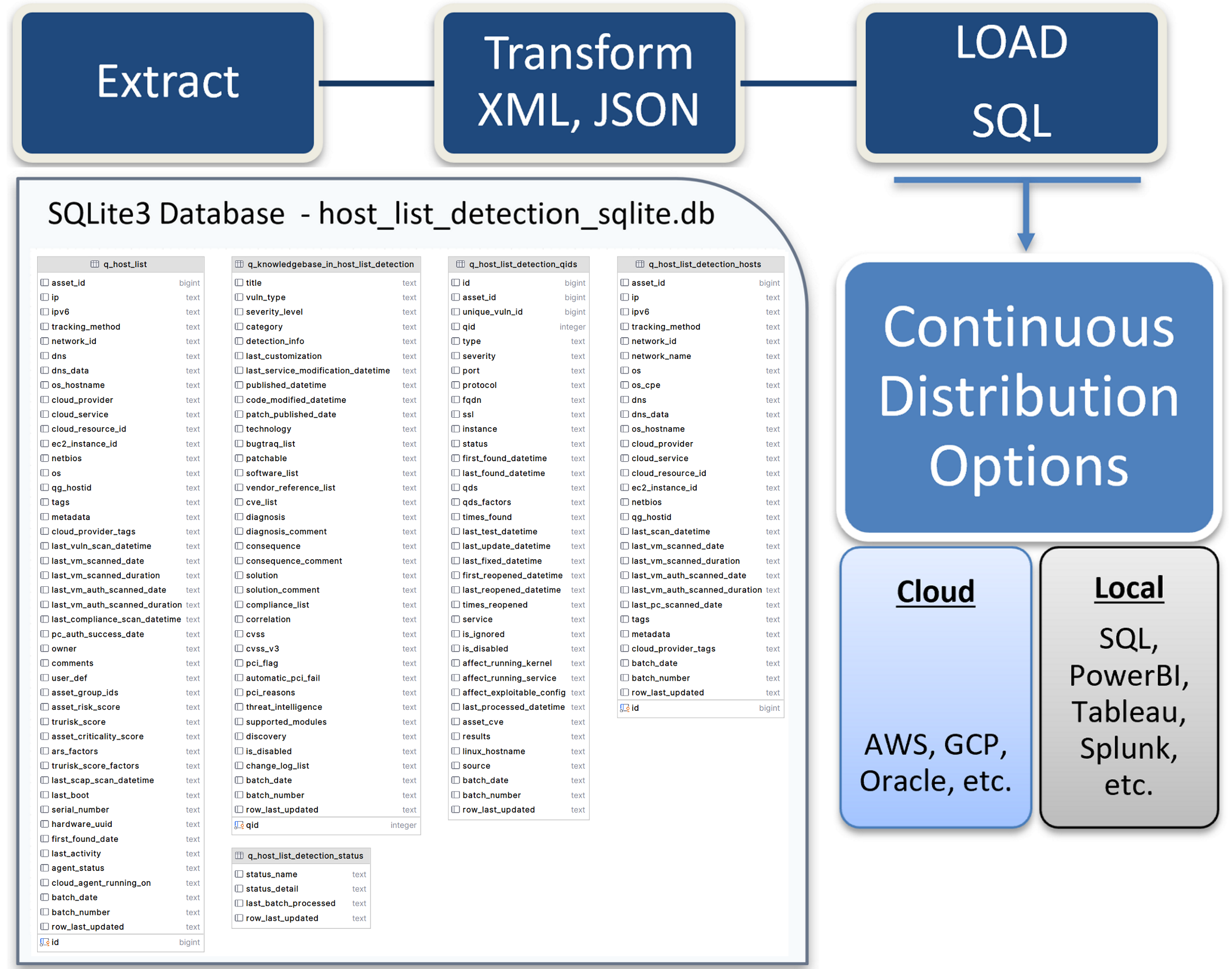 Extract

Transform
XML, JSON

LOAD
SQL

SQLite3 Database - host_list_detection_sqlite.db

| q_host_list | |
|---|---|
| asset_id | bigint |
| ip | text |
| ipv6 | text |
| tracking_method | text |
| network_id | text |
| dns | text |
| dns_data | text |
| os_hostname | text |
| cloud_provider | text |
| cloud_service | text |
| cloud_resource_id | text |
| ec2_instance_id | text |
| netbios | text |
| os | text |
| qg_hostid | text |
| tags | text |
| metadata | text |
| cloud_provider_tags | text |
| last_vuln_scan_datetime | text |
| last_vm_scanned_date | text |
| last_vm_scanned_duration | text |
| last_vm_auth_scanned_date | text |
| last_vm_auth_scanned_duration | text |
| last_compliance_scan_datetime | text |
| pc_auth_success_date | text |
| owner | text |
| comments | text |
| user_def | text |
| asset_group_ids | text |
| asset_risk_score | text |
| trurisk_score | text |
| asset_criticality_score | text |
| ars_factors | text |
| trurisk_score_factors | text |
| last_scap_scan_datetime | text |
| last_boot | text |
| serial_number | text |
| hardware_uuid | text |
| first_found_date | text |
| last_activity | text |
| agent_status | text |
| cloud_agent_running_on | text |
| batch_date | text |
| batch_number | text |
| row_last_updated | text |
| id | bigint |

| q_knowledgebase_in_host_list_detection | |
|---|---|
| title | text |
| vuln_type | text |
| severity_level | text |
| category | text |
| detection_info | text |
| last_customization | text |
| last_service_modification_datetime | text |
| published_datetime | text |
| code_modified_datetime | text |
| patch_published_date | text |
| technology | text |
| bugtraq_list | text |
| patchable | text |
| software_list | text |
| vendor_reference_list | text |
| cve_list | text |
| diagnosis | text |
| diagnosis_comment | text |
| consequence | text |
| consequence_comment | text |
| solution | text |
| solution_comment | text |
| compliance_list | text |
| correlation | text |
| cvss | text |
| cvss_v3 | text |
| pci_flag | text |
| automatic_pci_fail | text |
| pci_reasons | text |
| threat_intelligence | text |
| supported_modules | text |
| discovery | text |
| is_disabled | text |
| change_log_list | text |
| batch_date | text |
| batch_number | text |
| row_last_updated | text |
| qid | integer |

| q_host_list_detection_status | |
|---|---|
| status_name | text |
| status_detail | text |
| last_batch_processed | text |
| row_last_updated | text |

| q_host_list_detection_qids | |
|---|---|
| id | bigint |
| asset_id | bigint |
| unique_vuln_id | bigint |
| qid | integer |
| type | text |
| severity | text |
| port | text |
| protocol | text |
| fqdn | text |
| ssl | text |
| instance | text |
| status | text |
| first_found_datetime | text |
| last_found_datetime | text |
| qds | text |
| qds_factors | text |
| times_found | text |
| last_test_datetime | text |
| last_update_datetime | text |
| last_fixed_datetime | text |
| first_reopened_datetime | text |
| last_reopened_datetime | text |
| times_reopened | text |
| service | text |
| is_ignored | text |
| is_disabled | text |
| affect_running_kernel | text |
| affect_running_service | text |
| affect_exploitable_config | text |
| last_processed_datetime | text |
| asset_cve | text |
| results | text |
| linux_hostname | text |
| source | text |
| batch_date | text |
| batch_number | text |
| row_last_updated | text |

| q_host_list_detection_hosts | |
|---|---|
| asset_id | bigint |
| ip | text |
| ipv6 | text |
| tracking_method | text |
| network_id | text |
| network_name | text |
| os | text |
| os_cpe | text |
| dns | text |
| dns_data | text |
| os_hostname | text |
| cloud_provider | text |
| cloud_service | text |
| cloud_resource_id | text |
| ec2_instance_id | text |
| netbios | text |
| qg_hostid | text |
| last_scan_datetime | text |
| last_vm_scanned_date | text |
| last_vm_scanned_duration | text |
| last_vm_auth_scanned_date | text |
| last_vm_auth_scanned_duration | text |
| last_pc_scanned_date | text |
| tags | text |
| metadata | text |
| cloud_provider_tags | text |
| batch_date | text |
| batch_number | text |
| row_last_updated | text |
| id | bigint |

Continuous Distribution Options

Cloud

AWS, GCP, Oracle, etc.

Local

SQL, PowerBI, Tableau, Splunk, etc.